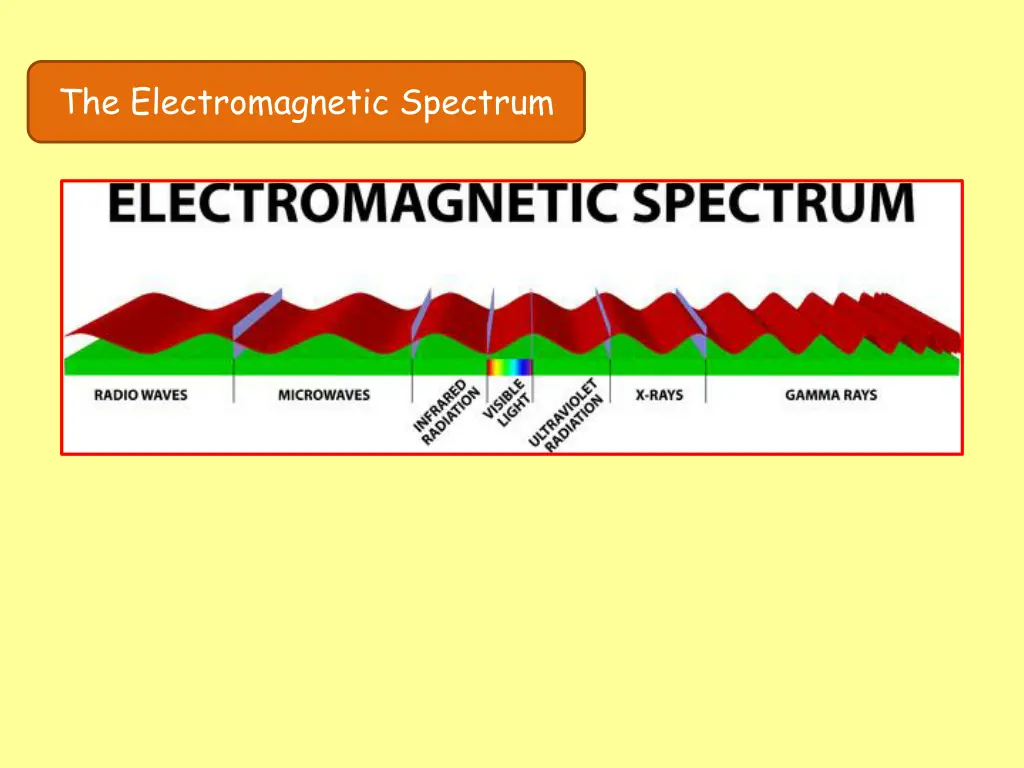 The Electromagnetic Spectrum

ELECTROMAGNETIC SPECTRUM

RADIO WAVES

MICROWAVES

INFRARED RADIATION

VISIBLE LIGHT

ULTRAVIOLET RADIATION

X-RAYS

GAMMA RAYS